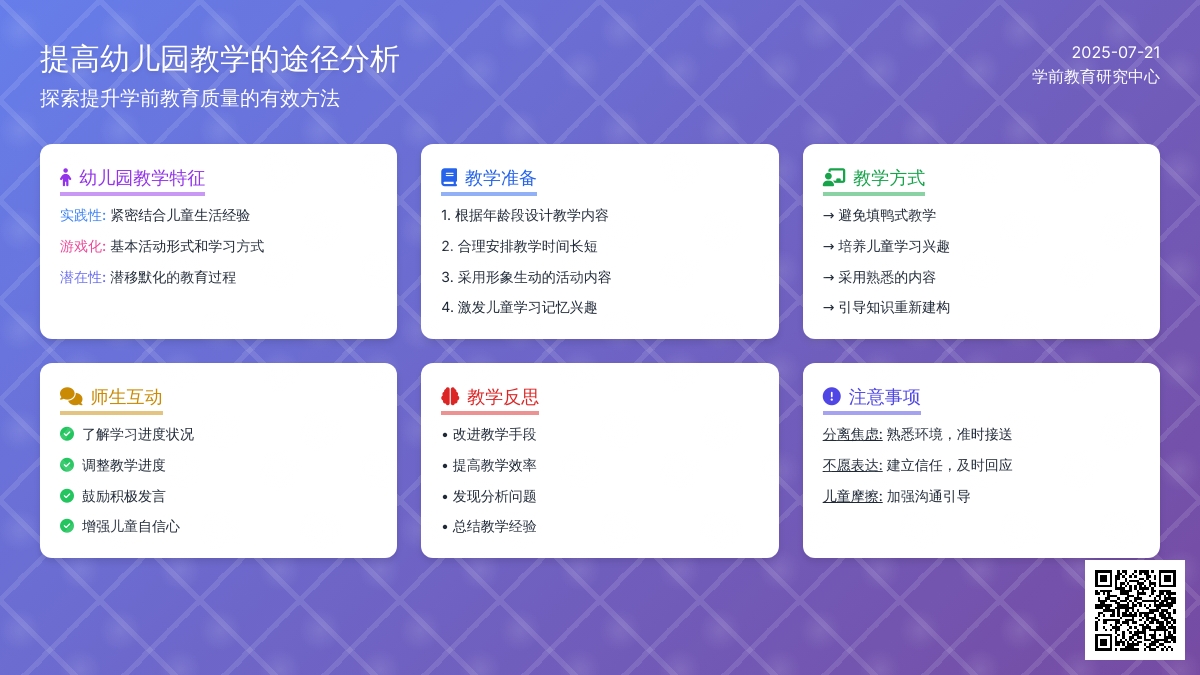 提高幼儿园教学的途径分析
探索提升学前教育质量的有效方法

2025-07-21
学前教育研究中心

幼儿园教学特征
实践性: 紧密结合儿童生活经验
游戏化: 基本活动形式和学习方式
潜在性: 潜移默化的教育过程

教学准备
1. 根据年龄段设计教学内容
2. 合理安排教学时间长短
3. 采用形象生动的活动内容
4. 激发儿童学习记忆兴趣

教学方式
→ 避免填鸭式教学
→ 培养儿童学习兴趣
→ 采用熟悉的内容
→ 引导知识重新建构

师生互动
了解学习进度状况
调整教学进度
鼓励积极发言
增强儿童自信心

教学反思
• 改进教学手段
• 提高教学效率
• 发现分析问题
• 总结教学经验

注意事项
分离焦虑: 熟悉环境，准时接送
不愿表达: 建立信任，及时回应
儿童摩擦: 加强沟通引导